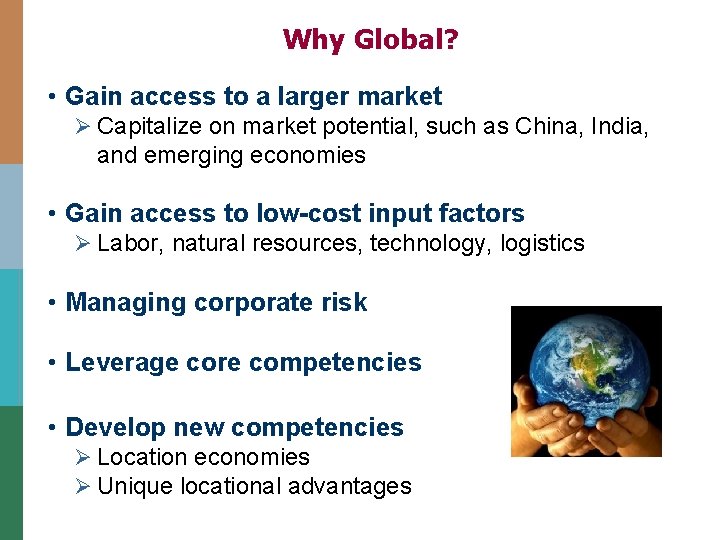 Why Global?

• Gain access to a larger market
➢ Capitalize on market potential, such as China, India, and emerging economies

• Gain access to low-cost input factors
➢ Labor, natural resources, technology, logistics

• Managing corporate risk

• Leverage core competencies

• Develop new competencies
➢ Location economies
➢ Unique locational advantages